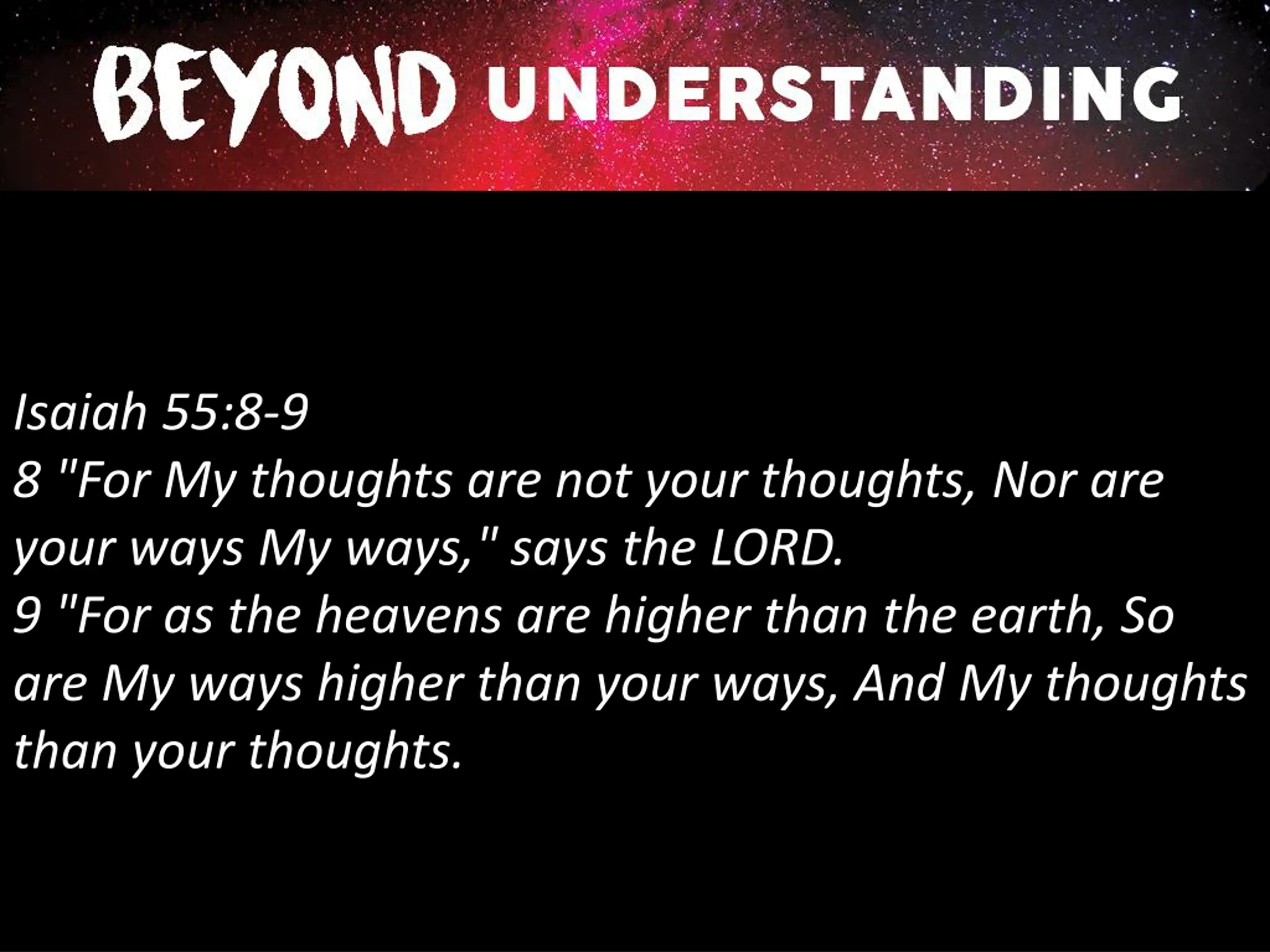 BEYOND UNDERSTANDING

Isaiah 55:8-9
8 "For My thoughts are not your thoughts, Nor are your ways My ways," says the LORD.
9 "For as the heavens are higher than the earth, So are My ways higher than your ways, And My thoughts than your thoughts.